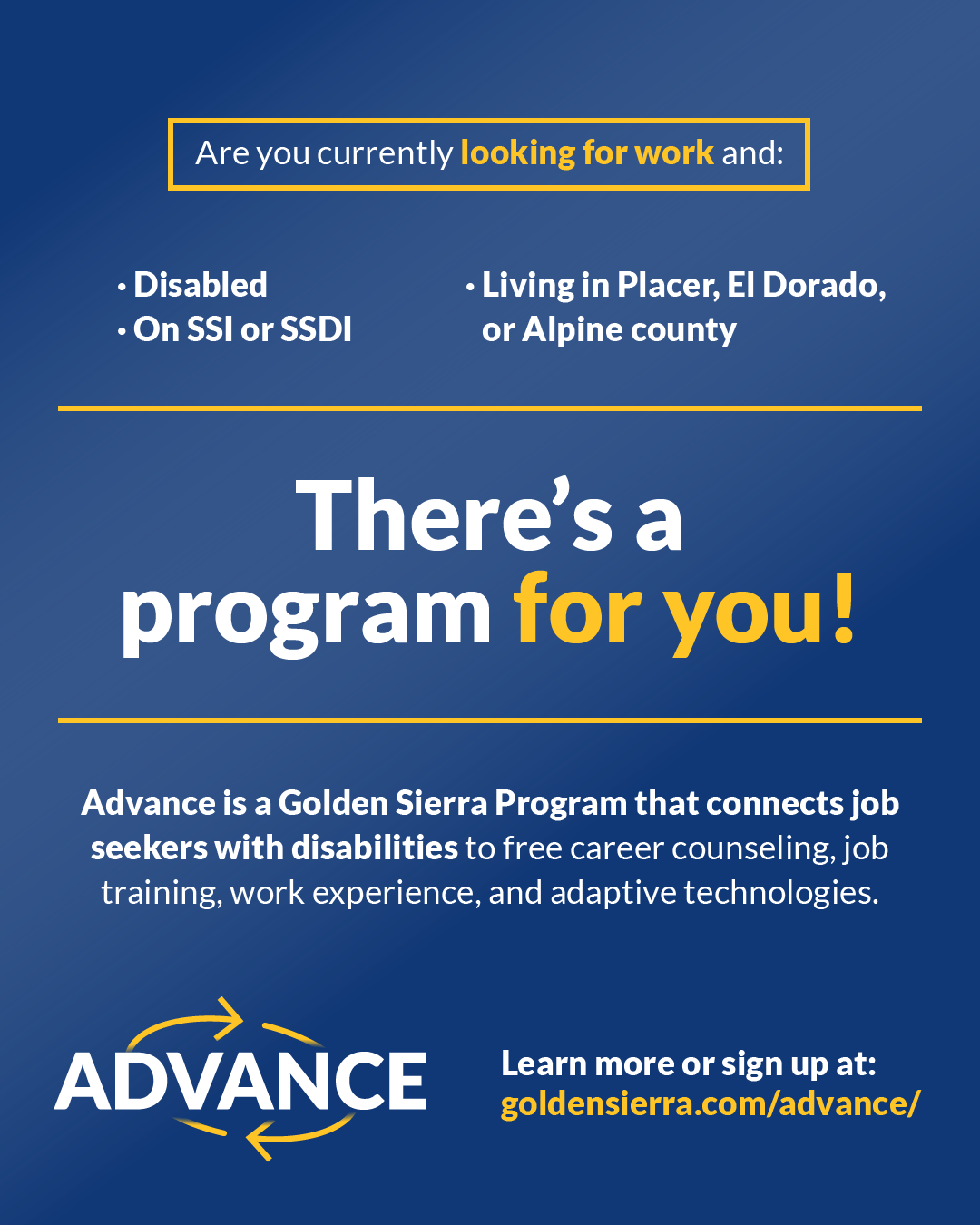 Are you currently looking for work and:

• Disabled
• On SSI or SSDI

• Living in Placer, El Dorado, or Alpine county

There's a program for you!

Advance is a Golden Sierra Program that connects job seekers with disabilities to free career counseling, job training, work experience, and adaptive technologies.

ADVANCE

Learn more or sign up at:
goldensierra.com/advance/